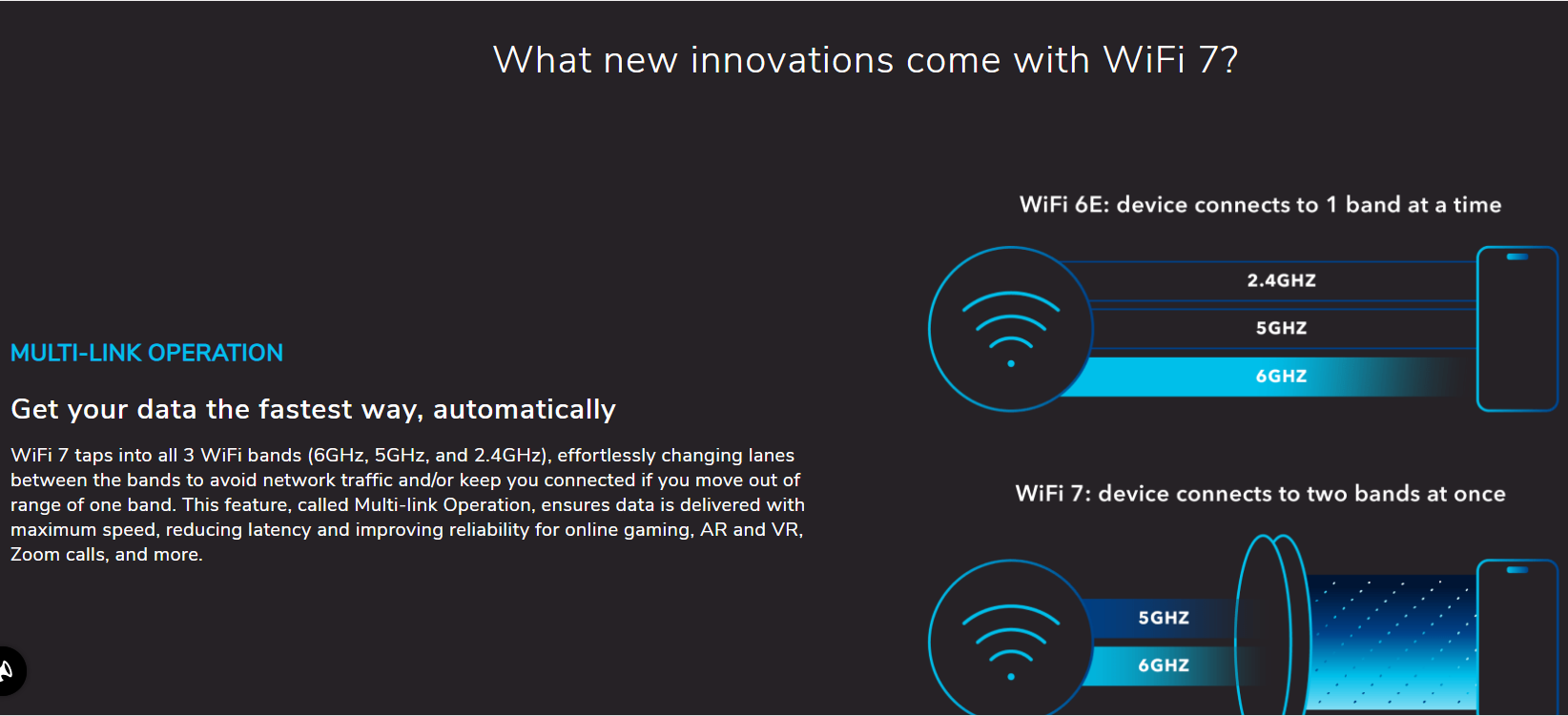 What new innovations come with WiFi 7?

MULTI-LINK OPERATION

Get your data the fastest way, automatically

WiFi 7 taps into all 3 WiFi bands (6GHz, 5GHz, and 2.4GHz), effortlessly changing lanes between the bands to avoid network traffic and/or keep you connected if you move out of range of one band. This feature, called Multi-link Operation, ensures data is delivered with maximum speed, reducing latency and improving reliability for online gaming, AR and VR, Zoom calls, and more.

WiFi 6E: device connects to 1 band at a time

2.4GHZ

5GHZ

6GHZ

WiFi 7: device connects to two bands at once

5GHZ

6GHZ